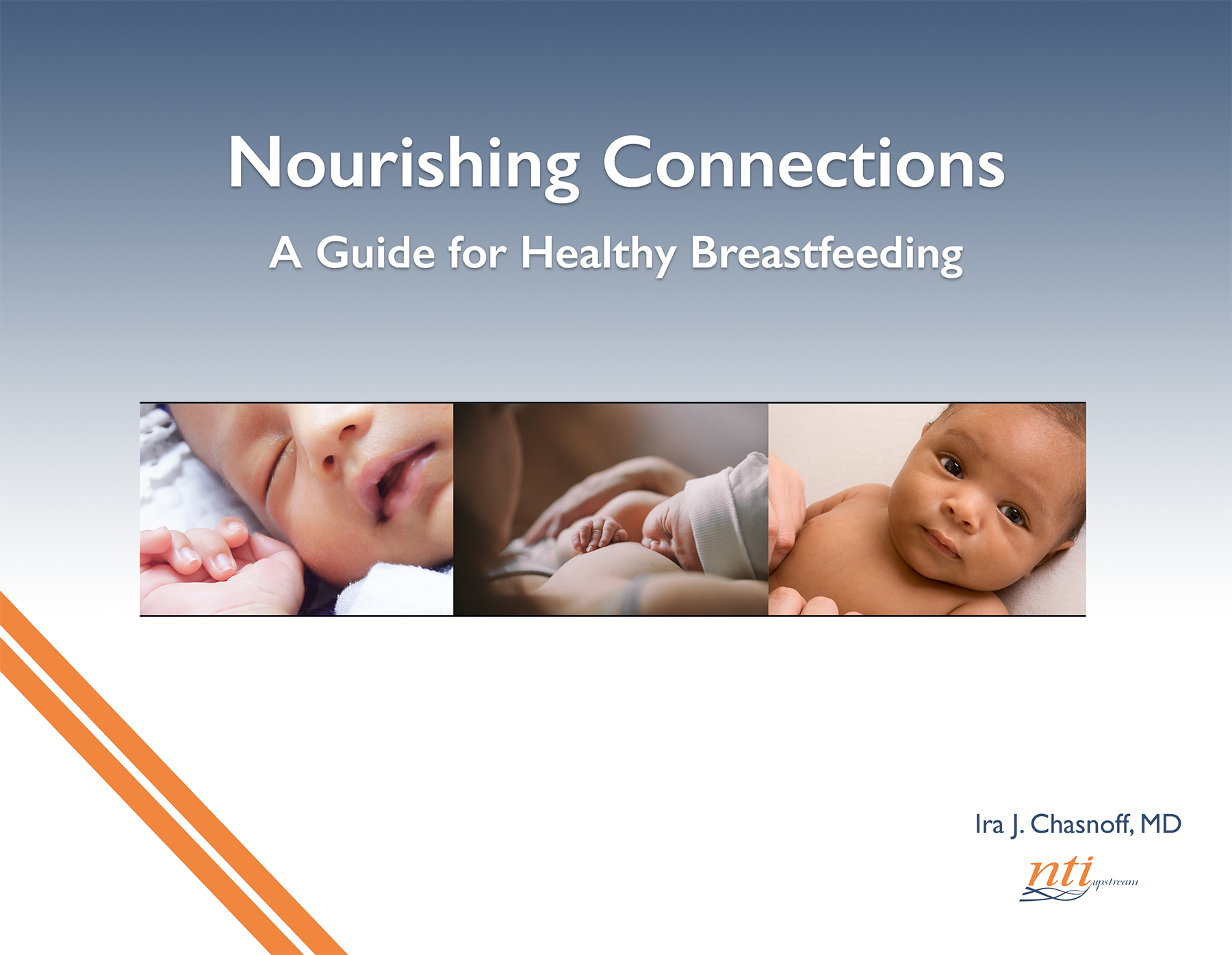 Nourishing Connections

A Guide for Healthy Breastfeeding

Ira J. Chasnoff, MD

nti upstream